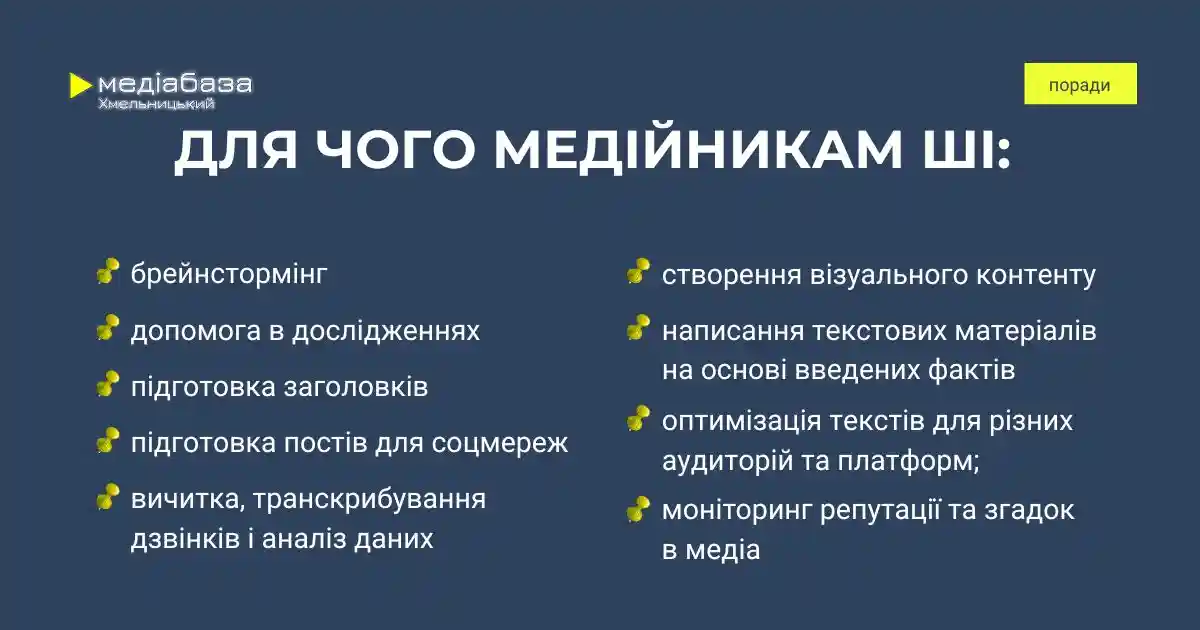 медіабаза
Хмельницький

поради

ДЛЯ ЧОГО МЕДІЙНИКАМ ШІ:

брейнстормінг

допомога в дослідженнях

підготовка заголовків

підготовка постів для соцмереж

вичитка, транскрибування дзвінків і аналіз даних

створення візуального контенту

написання текстових матеріалів на основі введених фактів

оптимізація текстів для різних аудиторій та платформ;

моніторинг репутації та згадок в медіа